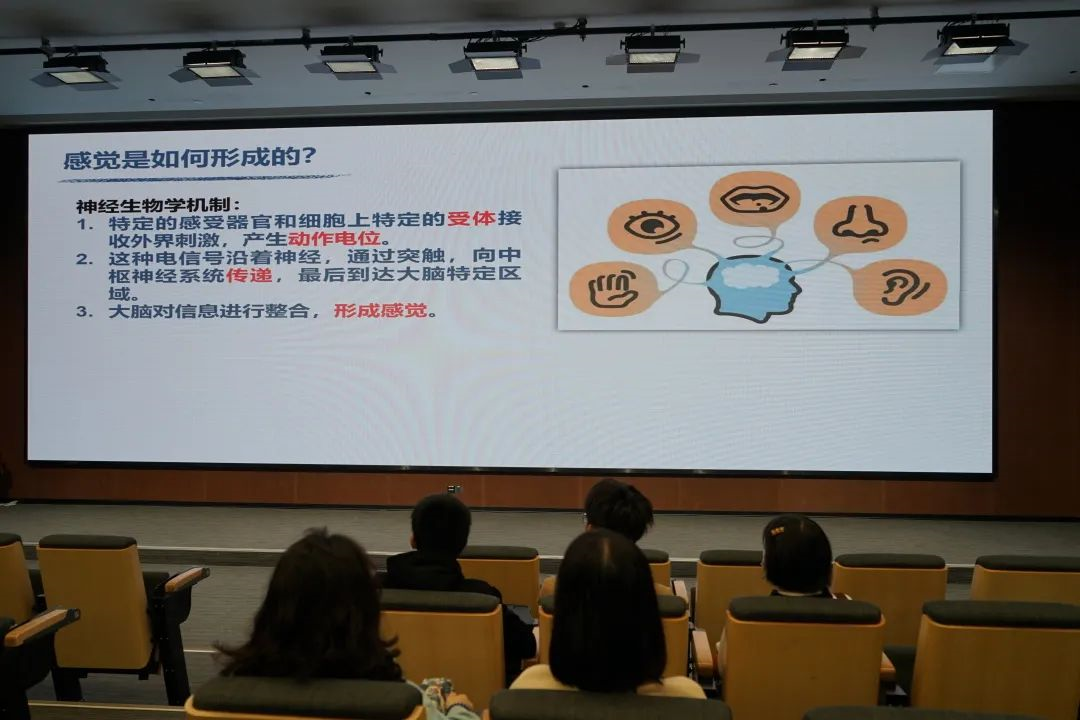 感觉是如何形成的?

神经生物学机制:
1. 特定的感受器官和细胞上特定的受体接收外界刺激，产生动作电位。
2. 这种电信号沿着神经，通过突触，向中枢神经系统传递，最后到达大脑特定区域。
3. 大脑对信息进行整合，形成感觉。